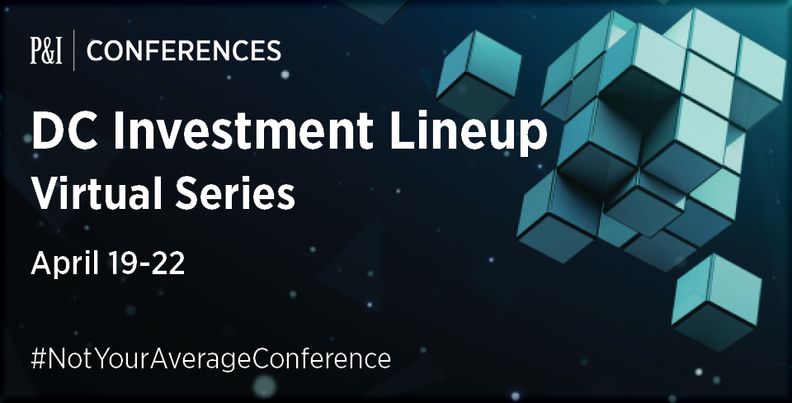 P&I | CONFERENCES

DC Investment Lineup
Virtual Series

April 19-22

#NotYourAverageConference